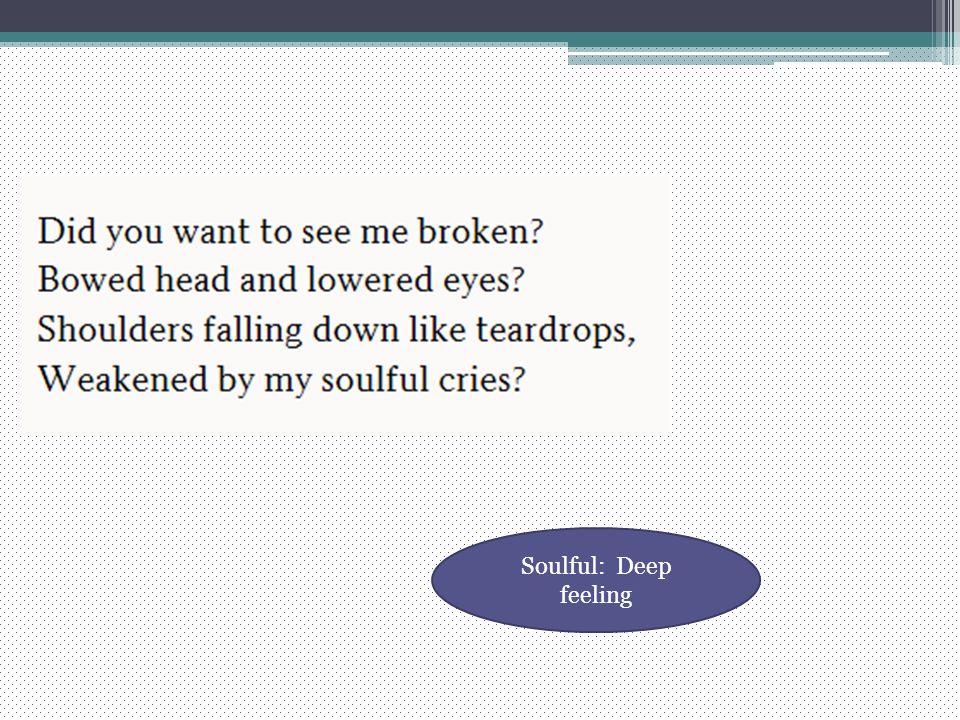 Did you want to see me broken?
Bowed head and lowered eyes?
Shoulders falling down like teardrops,
Weakened by my soulful cries?

Soulful: Deep feeling